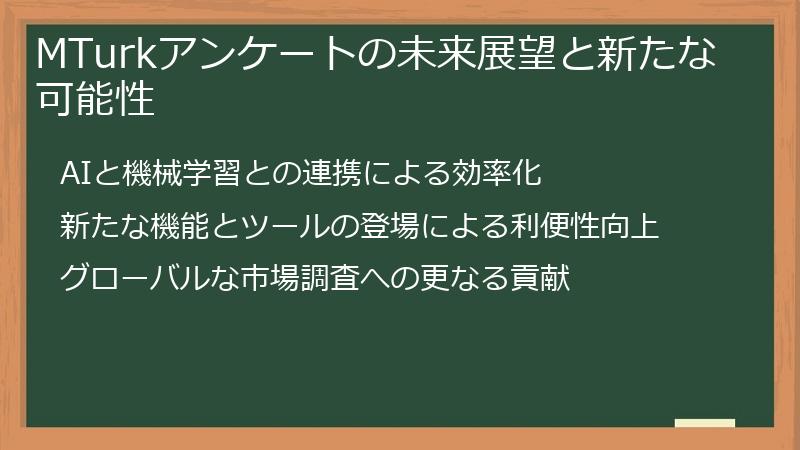 MTurkアンケートの未来展望と新たな可能性

AIと機械学習との連携による効率化

新たな機能とツールの登場による利便性向上

グローバルな市場調査への更なる貢献